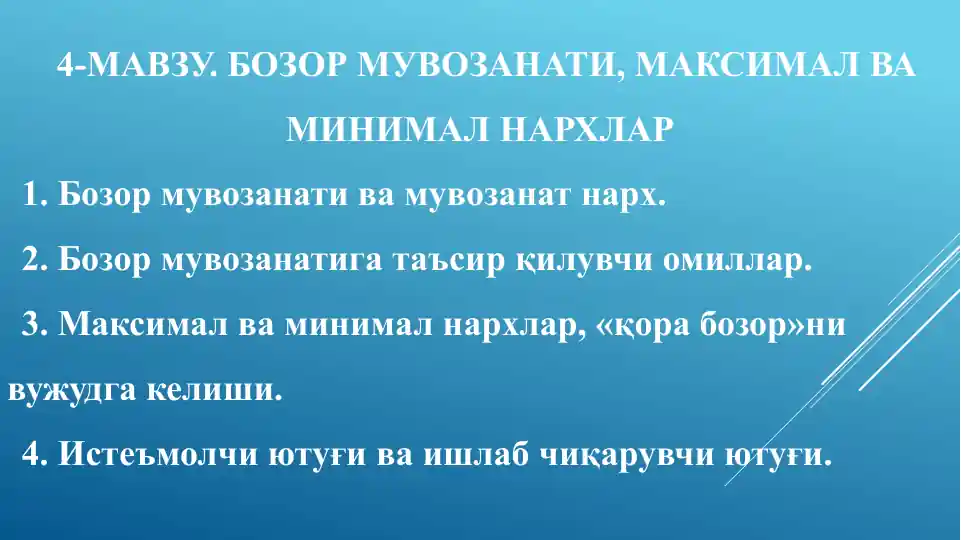 4-МАВЗУ. БОЗОР МУВОЗАНАТИ, МАКСИМАЛ ВА МИНИМАЛ НАРХЛАР

1. Бозор мувозанати ва мувозанат нарх.

2. Бозор мувозанатига таъсир қилувчи омиллар.

3. Максимал ва минимал нархлар, «қора бозор»ни вужудга келиши.

4. Истеъмолчи ютуғи ва ишлаб чиқарувчи ютуғи.